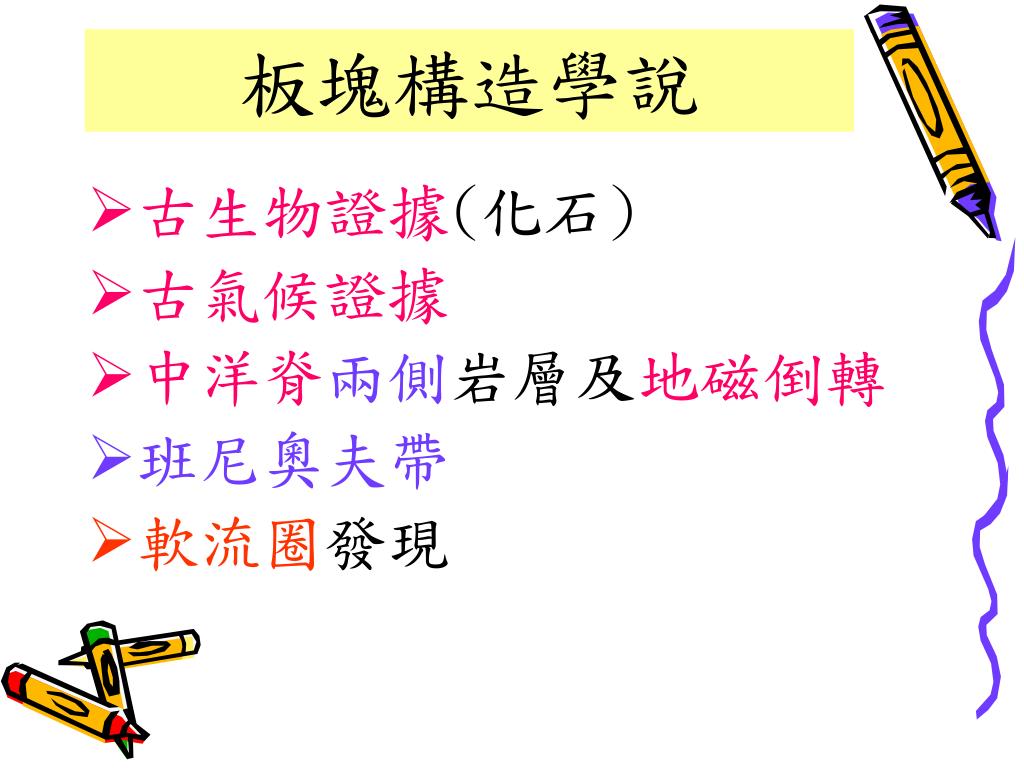 板塊構造學說

➢古生物證據(化石)
➢古氣候證據
➢中洋脊兩側岩層及地磁倒轉
➢班尼奧夫帶
➢軟流圈發現